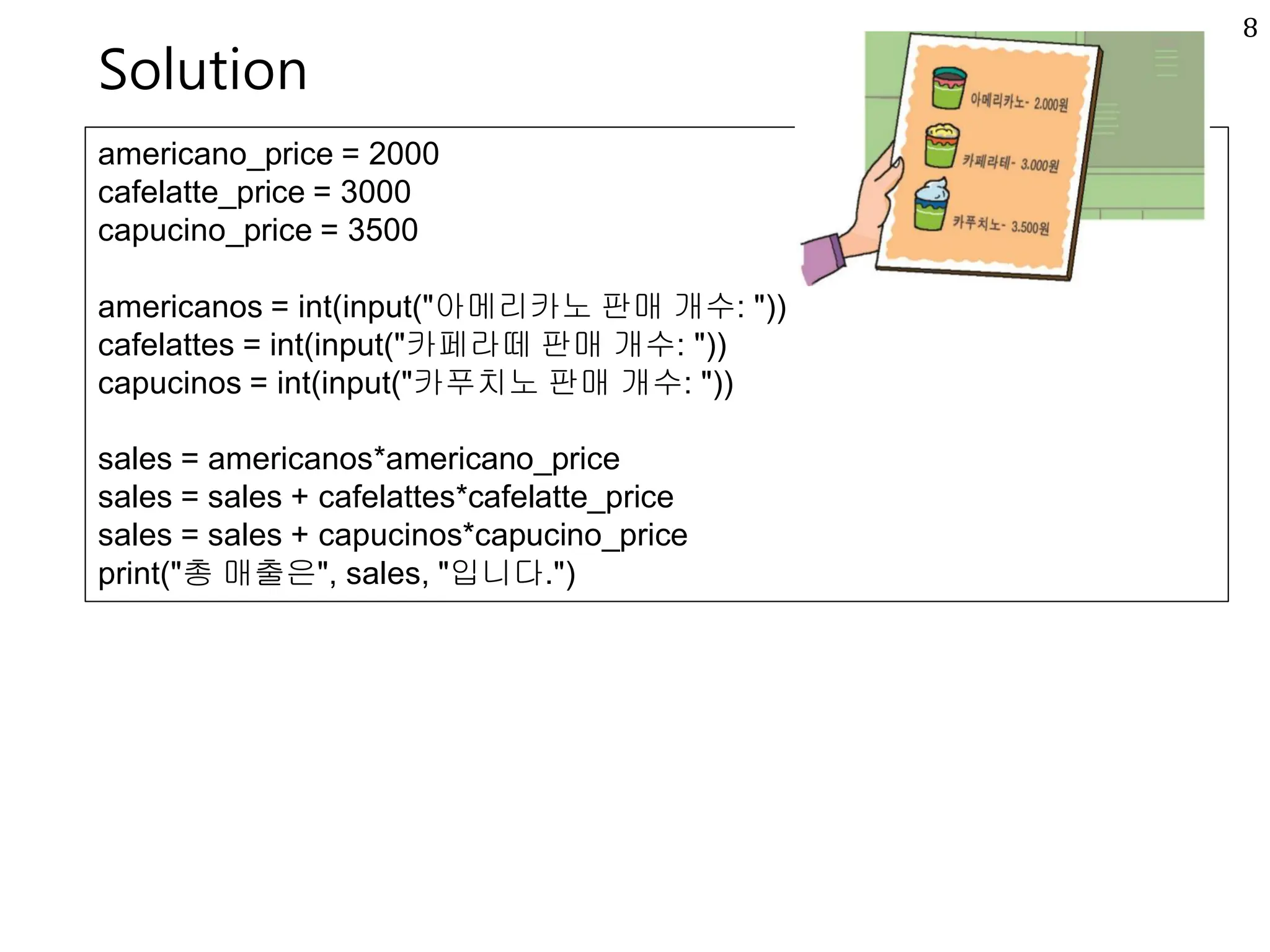 8

Solution

아메리카노- 2.000원
카페라테- 3.000원
카푸치노- 3.500원

americano_price = 2000
cafelatte_price = 3000
capucino_price = 3500

americanos = int(input("아메리카노 판매 개수: "))
cafelattes = int(input("카페라떼 판매 개수: "))
capucinos = int(input("카푸치노 판매 개수: "))

sales = americanos*americano_price
sales = sales + cafelattes*cafelatte_price
sales = sales + capucinos*capucino_price
print("총 매출은", sales, "입니다.")